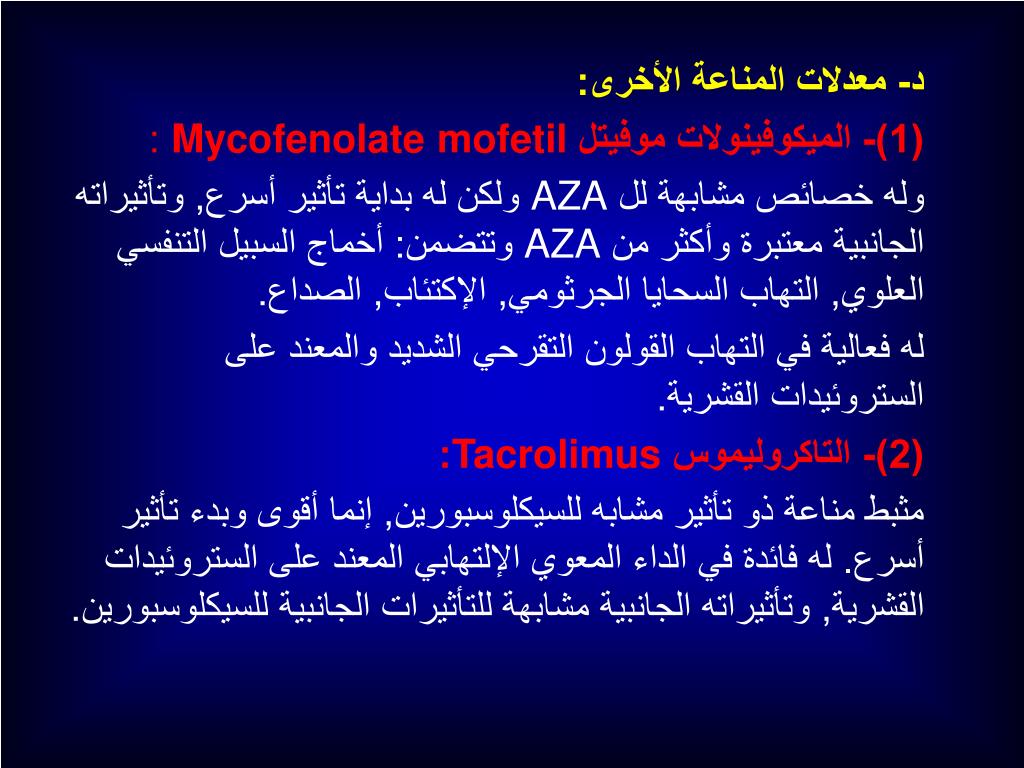 د- معدلات المناعة الأخرى:

(1)- الميكوفينولات موفيتل Mycofenolate mofetil :

وله خصائص مشابهة لل AZA ولكن له بداية تأثير أسرع, وتأثيراته الجانبية معتبرة وأكثر من AZA وتتضمن: أخماج السبيل التنفسي العلوي, التهاب السحايا الجرثومي, الإكتئاب, الصداع.

له فعالية في التهاب القولون التقرحي الشديد والمعند على الستروئيدات القشرية.

(2)- التاكروليموس Tacrolimus:

مثبط مناعة ذو تأثير مشابه للسيكلوسبورين, إنما أقوى وبدء تأثير أسرع. له فائدة في الداء المعوي الإلتهابي المعند على الستروئيدات القشرية, وتأثيراته الجانبية مشابهة للتأثيرات الجانبية للسيكلوسبورين.